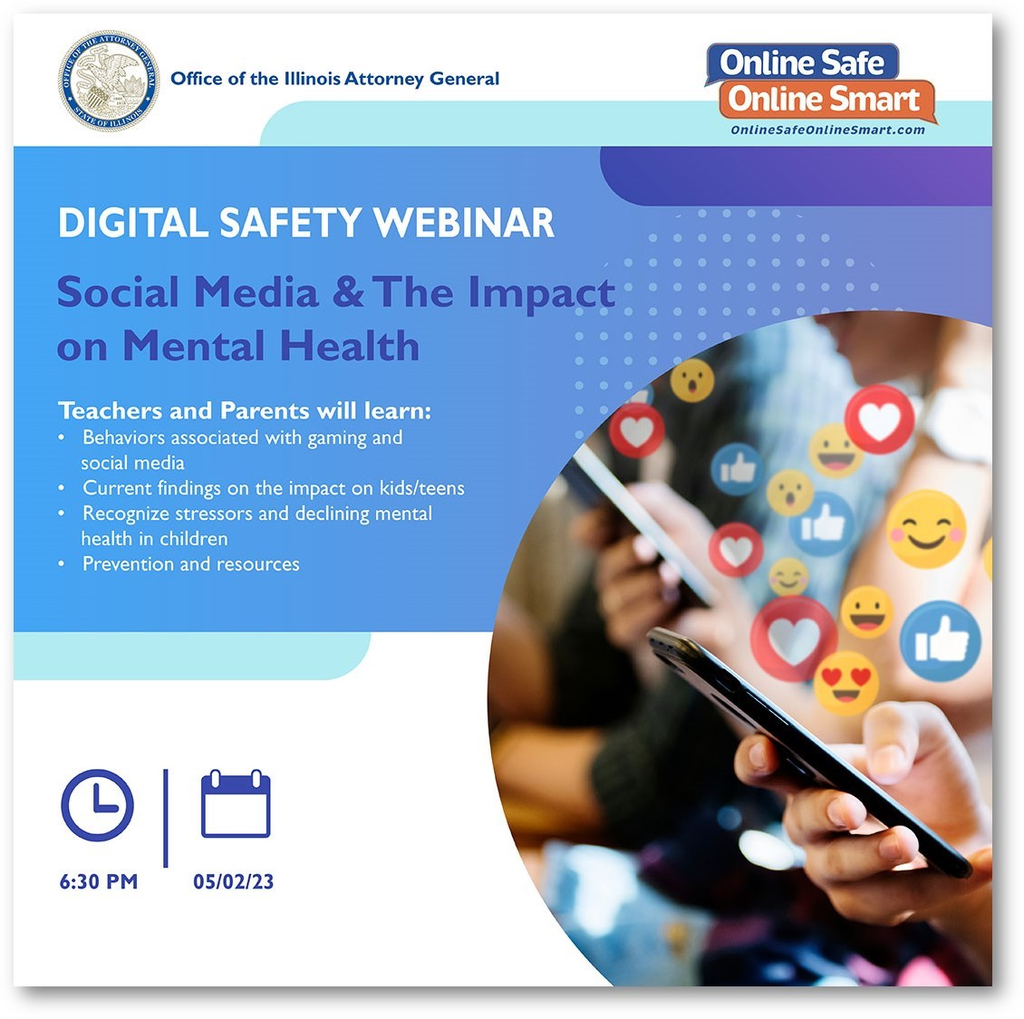 OFFICE OF THE ATTORNEY GENERAL
STATE OF ILLINOIS

Office of the Illinois Attorney General

Online Safe
Online Smart
OnlineSafeOnlineSmart.com

DIGITAL SAFETY WEBINAR

Social Media & The Impact on Mental Health

Teachers and Parents will learn:
• Behaviors associated with gaming and social media
• Current findings on the impact on kids/teens
• Recognize stressors and declining mental health in children
• Prevention and resources

6:30 PM

05/02/23